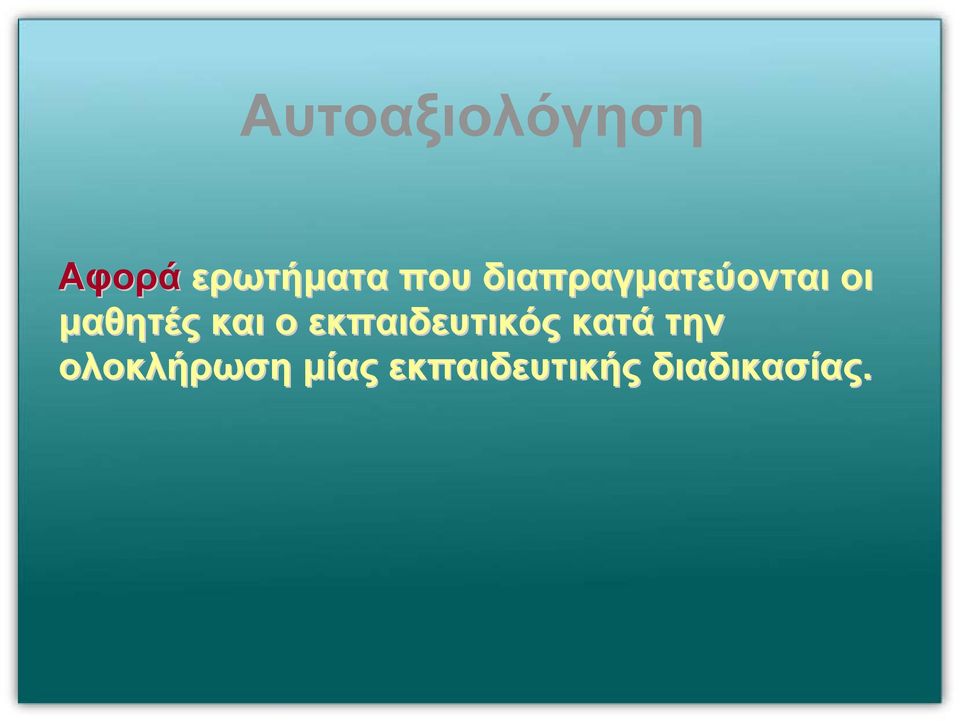 Αυτοαξιολόγηση

Αφορά ερωτήματα που διαπραγματεύονται οι μαθητές και ο εκπαιδευτικός κατά την ολοκλήρωση μίας εκπαιδευτικής διαδικασίας.